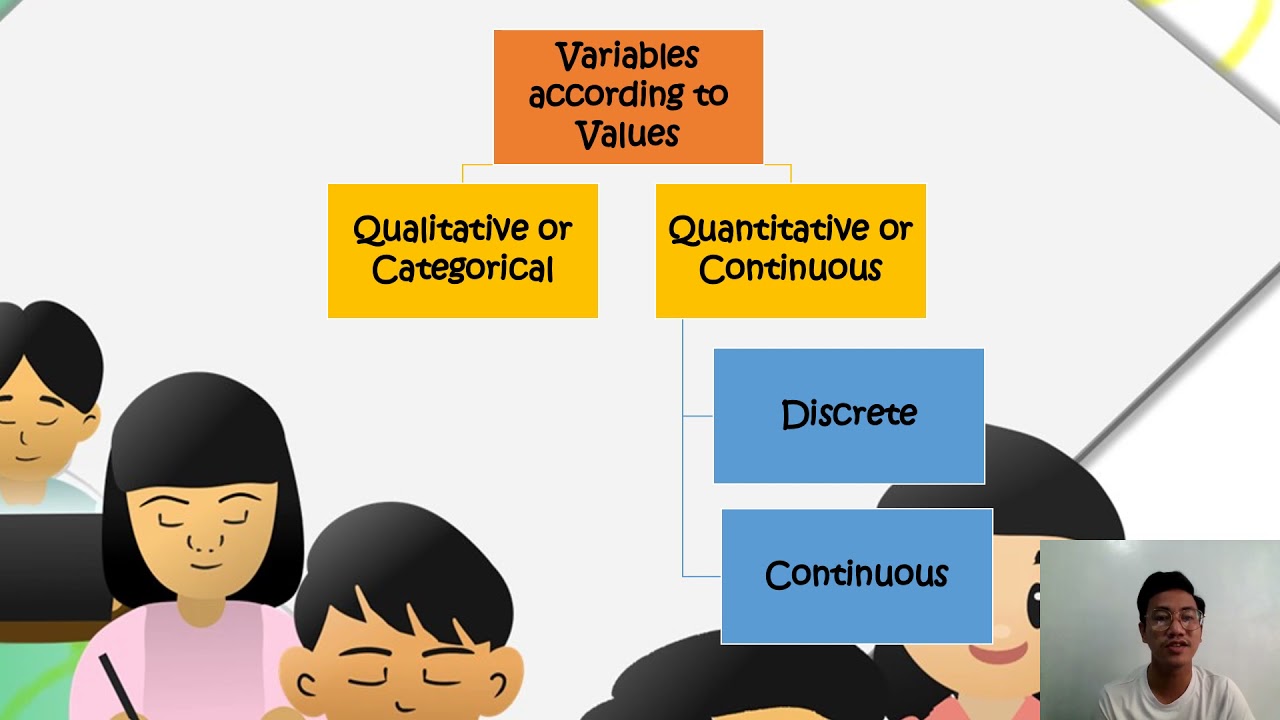 Variables according to Values

Qualitative or Categorical

Quantitative or Continuous

Discrete

Continuous